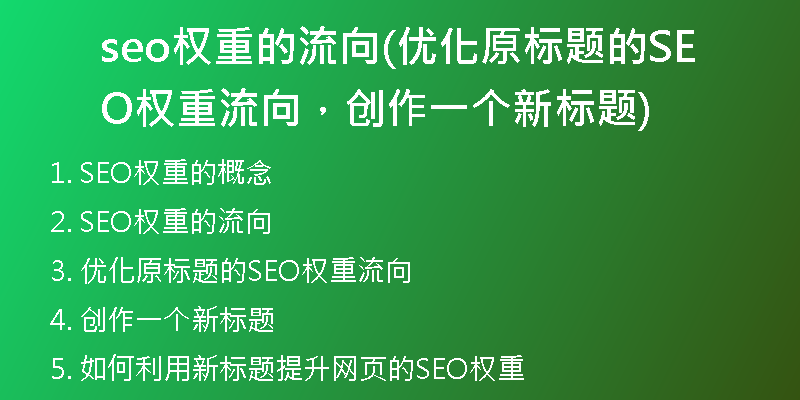 seo权重的流向(优化原标题的SEO权重流向，创作一个新标题)

1.SEO权重的概念
2.SEO权重的流向
3.优化原标题的SEO权重流向
4.创作一个新标题
5.如何利用新标题提升网页的SEO权重